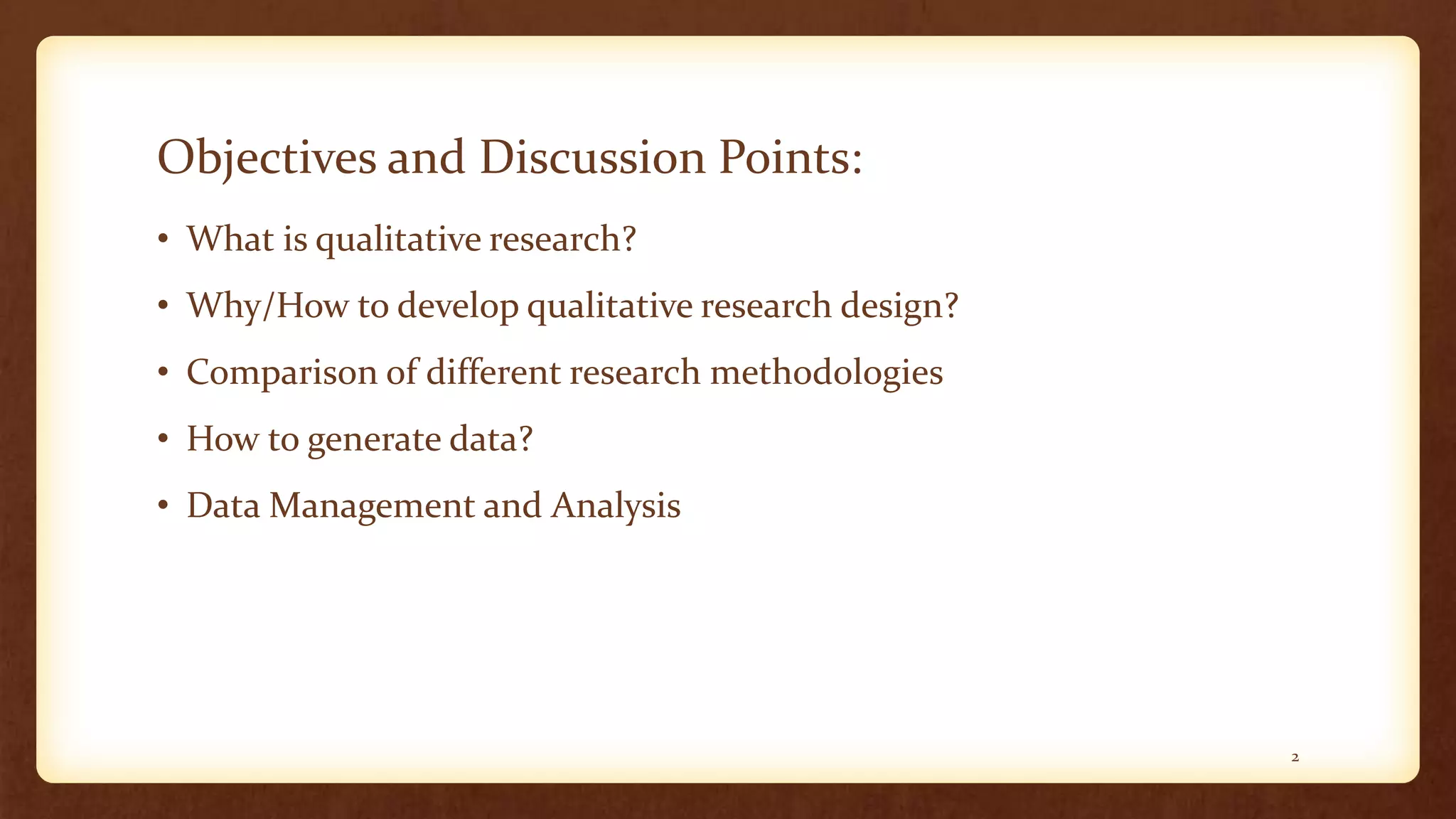 Objectives and Discussion Points:

• What is qualitative research?
• Why/How to develop qualitative research design?
• Comparison of different research methodologies
• How to generate data?
• Data Management and Analysis

2